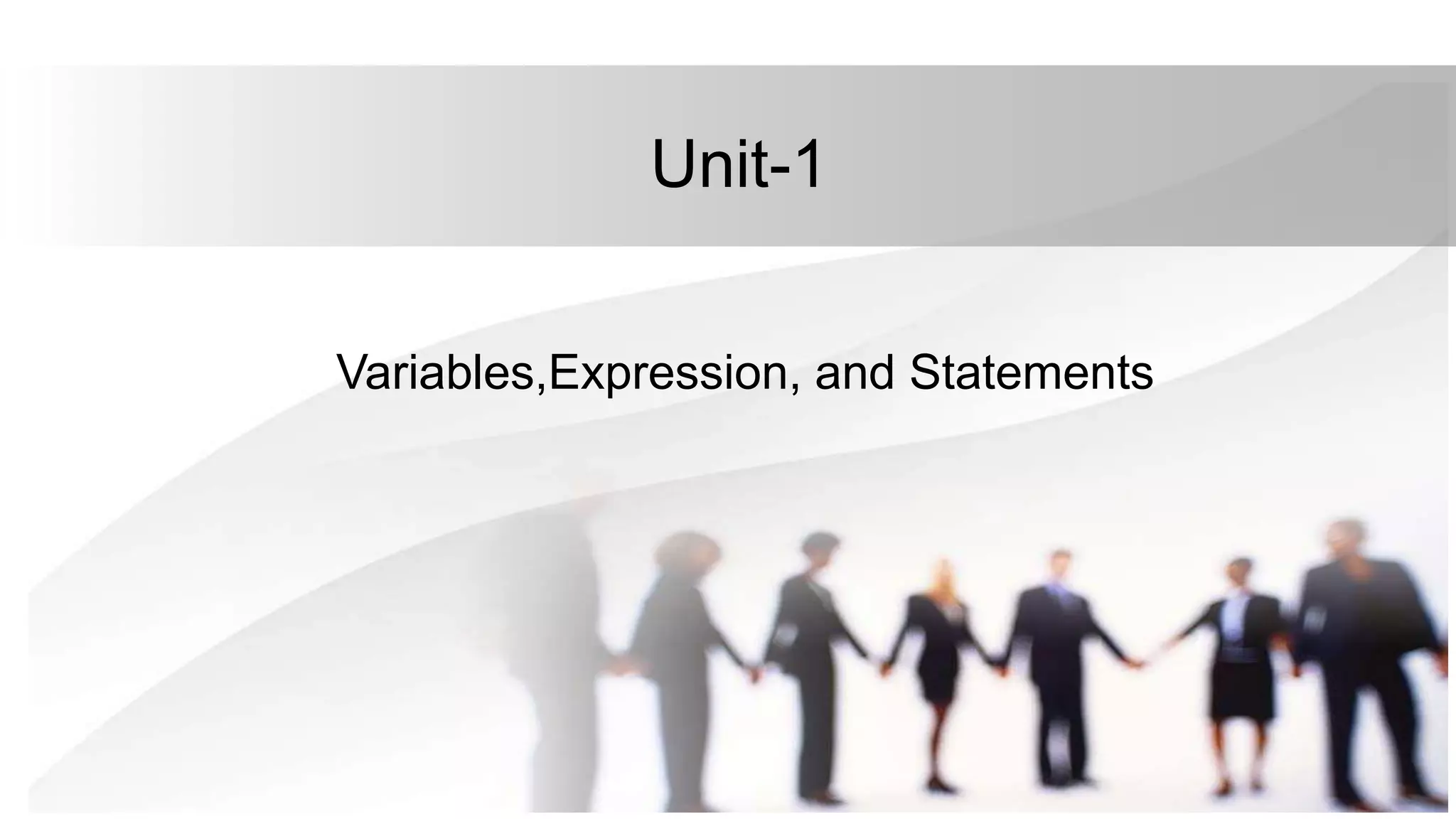 Unit-1

Variables,Expression, and Statements